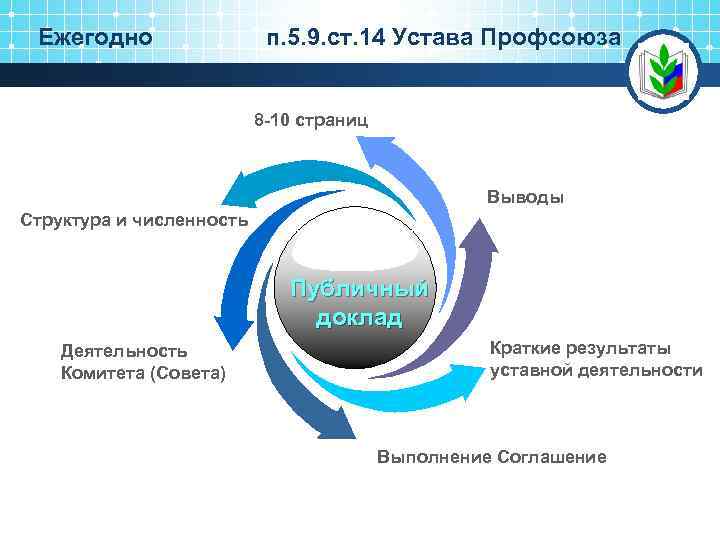 Ежегодно

п.5.9.ст.14 Устава Профсоюза

8-10 страниц

Выводы

Структура и численность

Публичный доклад

Деятельность Комитета (Совета)

Краткие результаты уставной деятельности

Выполнение Соглашение